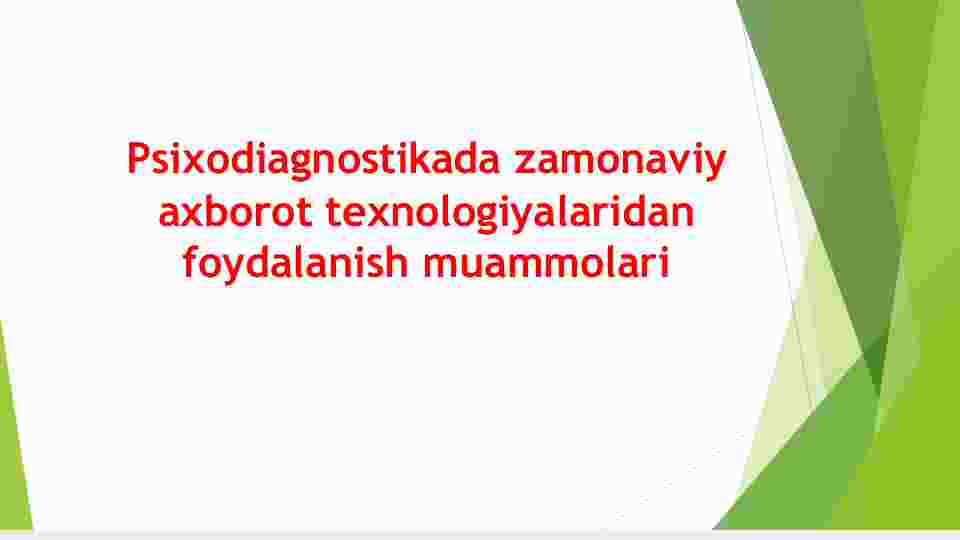 Psixodiagnostikada zamonaviy axborot texnologiyalaridan foydalanish muammolari